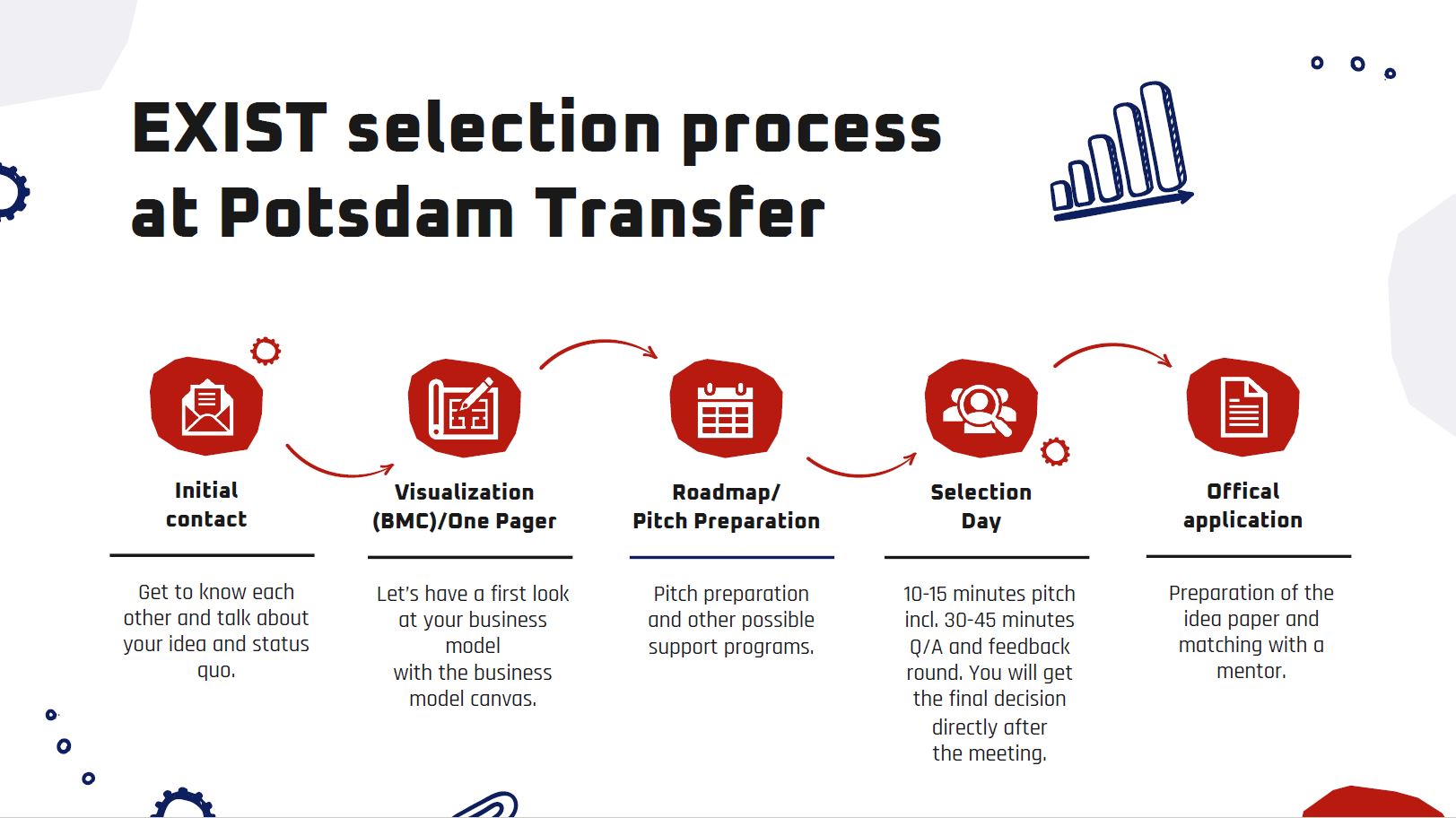 EXIST selection process at Potsdam Transfer

Initial contact

Get to know each other and talk about your idea and status quo.

Visualization (BMC)/One Pager

Let's have a first look at your business model with the business model canvas.

Roadmap/ Pitch Preparation

Pitch preparation and other possible support programs.

Selection Day

10-15 minutes pitch incl. 30-45 minutes Q/A and feedback round. You will get the final decision directly after the meeting.

Offical application

Preparation of the idea paper and matching with a mentor.